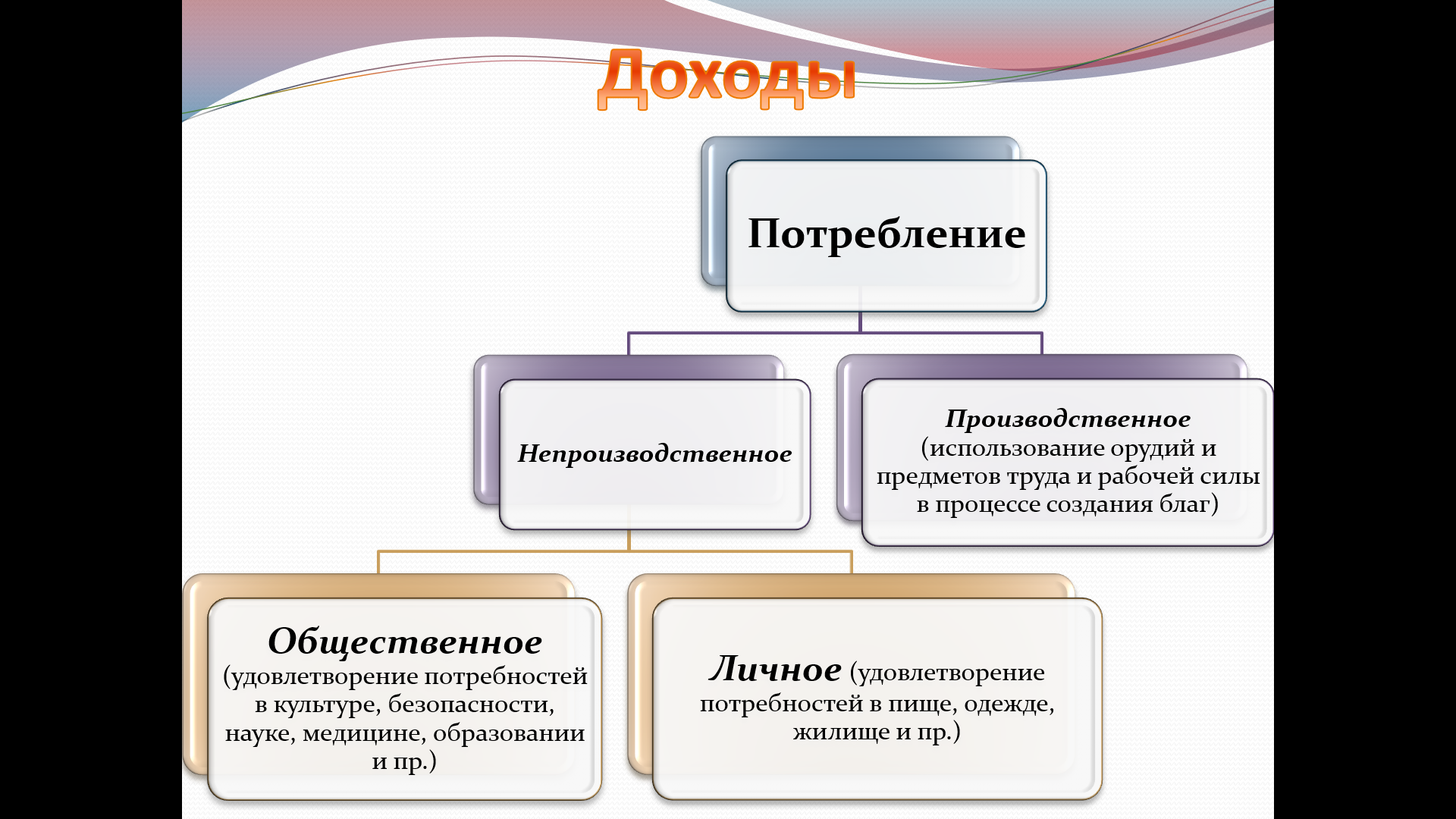 Доходы

Потребление

Непроизводственное

Производственное (использование орудий и предметов труда и рабочей силы в процессе создания благ)

Общественное (удовлетворение потребностей в культуре, безопасности, науке, медицине, образовании и пр.)

Личное (удовлетворение потребностей в пище, одежде, жилище и пр.)